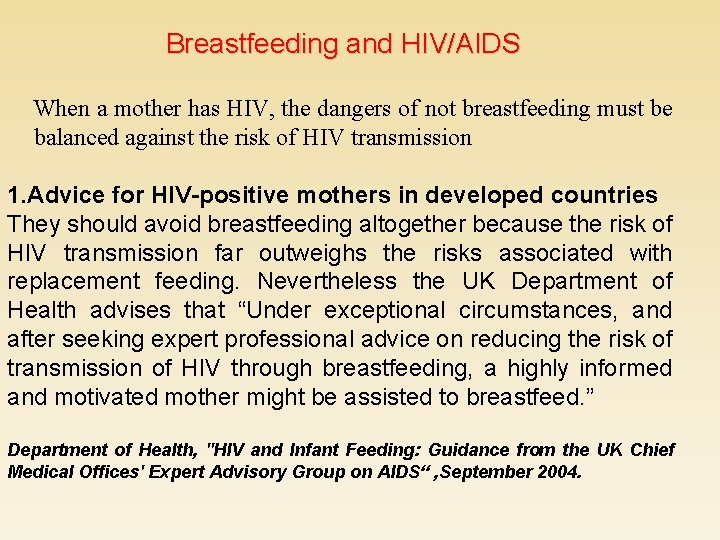 Breastfeeding and HIV/AIDS

When a mother has HIV, the dangers of not breastfeeding must be balanced against the risk of HIV transmission

1.Advice for HIV-positive mothers in developed countries
They should avoid breastfeeding altogether because the risk of HIV transmission far outweighs the risks associated with replacement feeding. Nevertheless the UK Department of Health advises that “Under exceptional circumstances, and after seeking expert professional advice on reducing the risk of transmission of HIV through breastfeeding, a highly informed and motivated mother might be assisted to breastfeed.”

Department of Health, "HIV and Infant Feeding: Guidance from the UK Chief Medical Offices' Expert Advisory Group on AIDS“ ,September 2004.